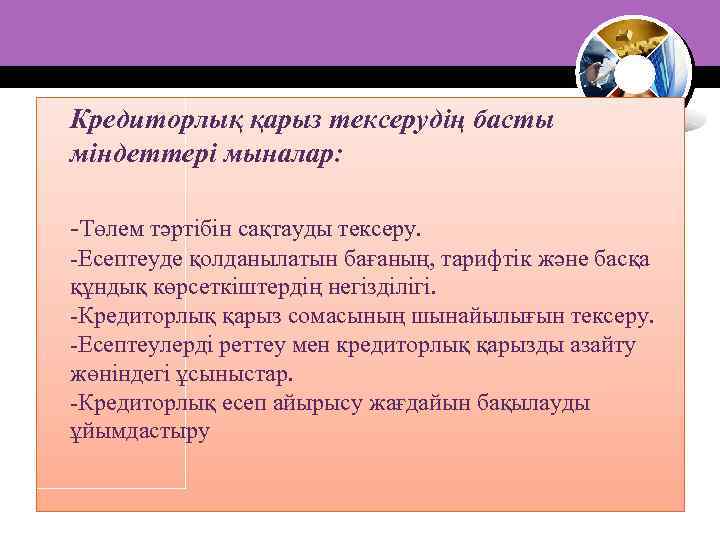 Кредиторлық қарыз тексерудің басты міндеттері мыналар:

-Төлем тәртібін сақтауды тексеру.
-Есептеуде қолданылатын бағаның, тарифтік және басқа құндық көрсеткіштердің негізділігі.
-Кредиторлық қарыз сомасының шынайылығын тексеру.
-Есептеулерді реттеу мен кредиторлық қарызды азайту жөніндегі ұсыныстар.
-Кредиторлық есеп айырысу жағдайын бақылауды ұйымдастыру